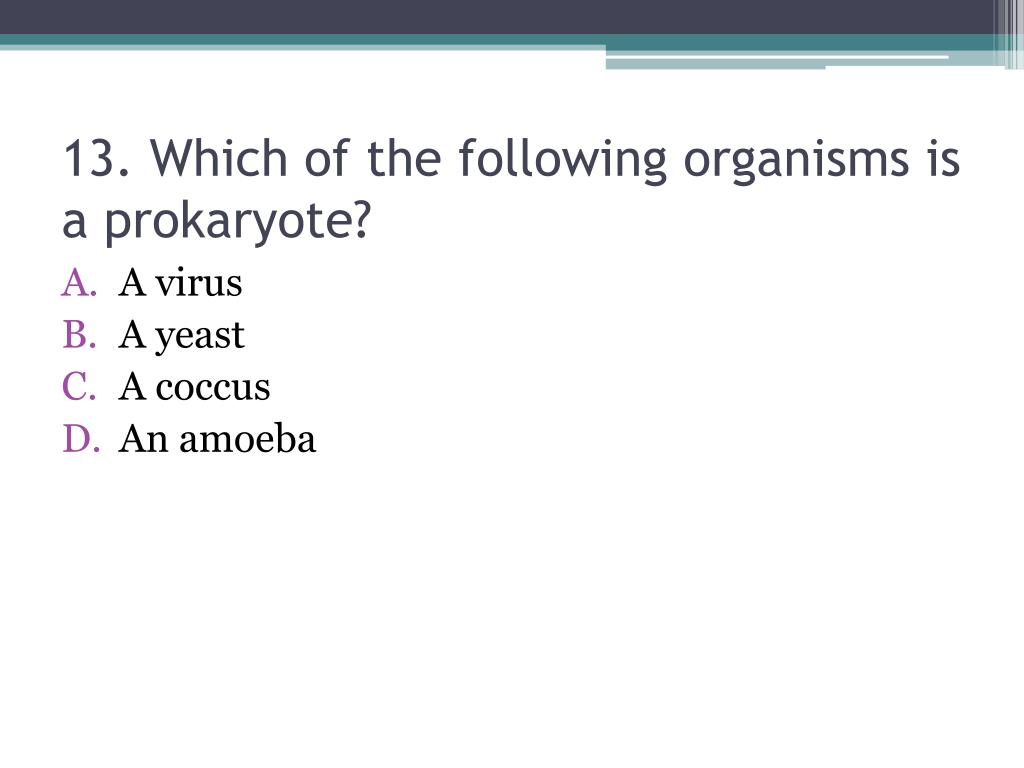 13. Which of the following organisms is a prokaryote?

A. A virus
B. A yeast
C. A coccus
D. An amoeba